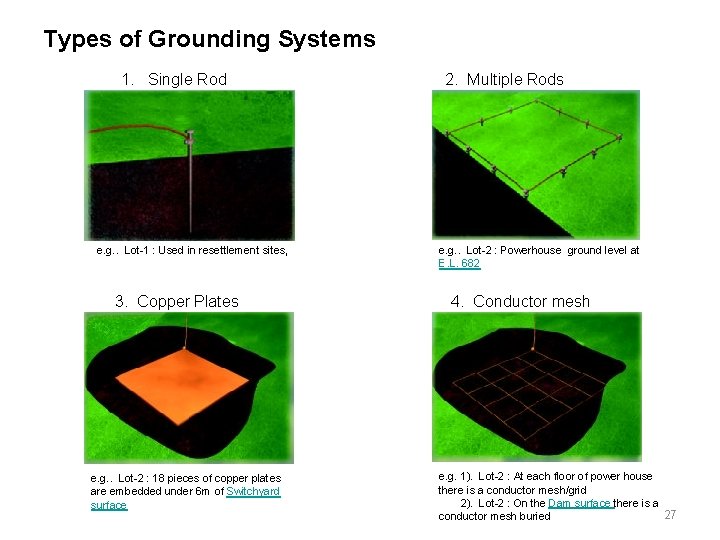 Types of Grounding Systems

1. Single Rod

e.g.. Lot-1 : Used in resettlement sites,

2. Multiple Rods

e.g.. Lot-2 : Powerhouse ground level at E.L. 682

3. Copper Plates

e.g.. Lot-2 : 18 pieces of copper plates are embedded under 6m of Switchyard surface

4. Conductor mesh

e.g. 1). Lot-2 : At each floor of power house there is a conductor mesh/grid

2). Lot-2 : On the Dam surface there is a conductor mesh buried

27